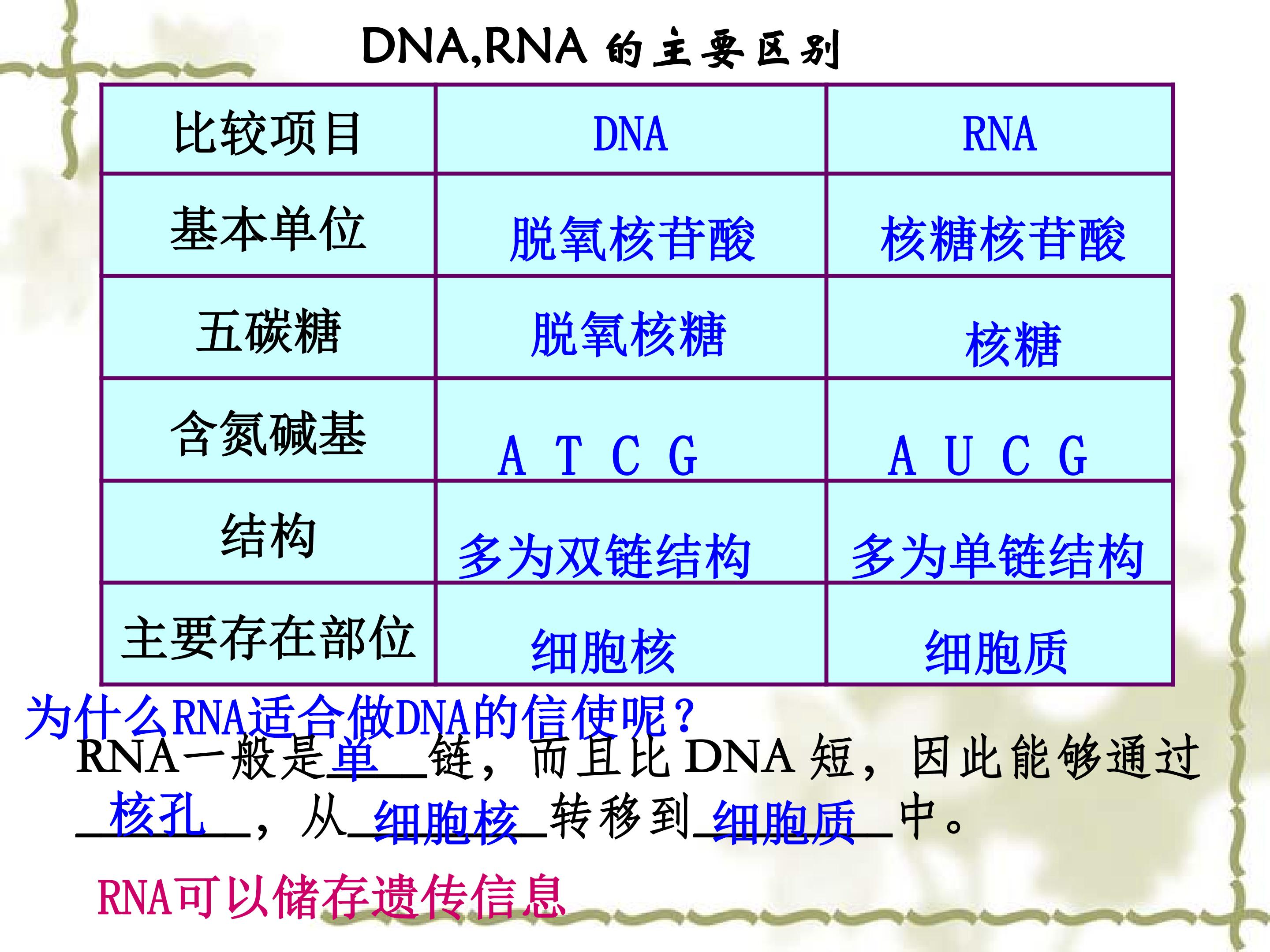 DNA,RNA 的主要区别

| 比较项目 | DNA | RNA |
|---|---|---|
| 基本单位 | 脱氧核苷酸 | 核糖核苷酸 |
| 五碳糖 | 脱氧核糖 | 核糖 |
| 含氮碱基 | A T C G | A U C G |
| 结构 | 多为双链结构 | 多为单链结构 |
| 主要存在部位 | 细胞核 | 细胞质 |

为什么RNA适合做DNA的信使呢？

RNA一般是单链，而且比DNA短，因此能够通过核孔，从细胞核转移到细胞质中。

RNA可以储存遗传信息